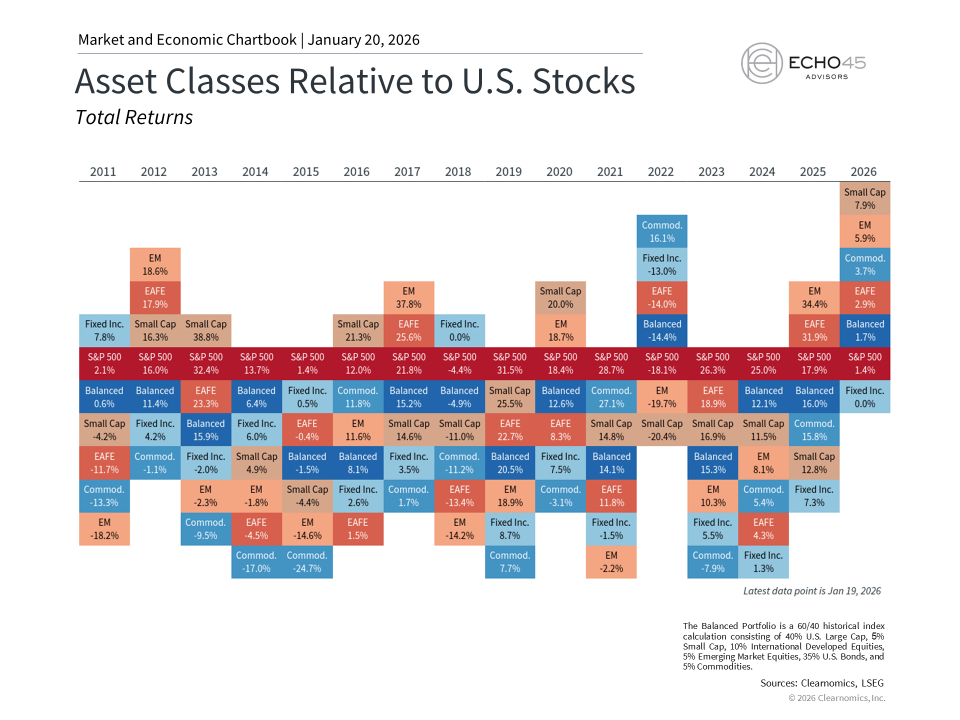 Market and Economic Chartbook | January 20, 2026

ECHO45 ADVISORS

Asset Classes Relative to U.S. Stocks

Total Returns

| 2011 | 2012 | 2013 | 2014 | 2015 | 2016 | 2017 | 2018 | 2019 | 2020 | 2021 | 2022 | 2023 | 2024 | 2025 | 2026 |
|---|---|---|---|---|---|---|---|---|---|---|---|---|---|---|---|
| | | | | | | | | | | | | | | | Small Cap 7.9% |
| | | | | | | | | | | | Commod. 16.1% | | | | EM 5.9% |
| | EM 18.6% | | | | | | | | | | Fixed Inc. -13.0% | | | | Commod. 3.7% |
| | EAFE 17.9% | | | | | EM 37.8% | | | Small Cap 20.0% | | EAFE -14.0% | | | EM 34.4% | EAFE 2.9% |
| Fixed Inc. 7.8% | Small Cap 16.3% | Small Cap 38.8% | | | Small Cap 21.3% | EAFE 25.6% | Fixed Inc. 0.0% | | EM 18.7% | | Balanced -14.4% | | | EAFE 31.9% | Balanced 1.7% |
| S&P 500 2.1% | S&P 500 16.0% | S&P 500 32.4% | S&P 500 13.7% | S&P 500 1.4% | S&P 500 12.0% | S&P 500 21.8% | S&P 500 -4.4% | S&P 500 31.5% | S&P 500 18.4% | S&P 500 28.7% | S&P 500 -18.1% | S&P 500 26.3% | S&P 500 25.0% | S&P 500 17.9% | S&P 500 1.4% |
| Balanced 0.6% | Balanced 11.4% | EAFE 23.3% | Balanced 6.4% | Fixed Inc. 0.5% | Commod. 11.8% | Balanced 15.2% | Balanced -4.9% | Small Cap 25.5% | Balanced 12.6% | Commod. 27.1% | EM -19.7% | EAFE 18.9% | Balanced 12.1% | Balanced 16.0% | Fixed Inc. 0.0% |
| Small Cap -4.2% | Fixed Inc. 4.2% | Balanced 15.9% | Fixed Inc. 6.0% | EAFE -0.4% | EM 11.6% | Small Cap 14.6% | Small Cap -11.0% | EAFE 22.7% | EAFE 8.3% | Small Cap 14.8% | Small Cap -20.4% | Small Cap 16.9% | Small Cap 11.5% | Commod. 15.8% | |
| EAFE -11.7% | Commod. -1.1% | Fixed Inc. -2.0% | Small Cap 4.9% | Balanced -1.5% | Balanced 8.1% | Fixed Inc. 3.5% | Commod. -11.2% | Balanced 20.5% | Fixed Inc. 7.5% | Balanced 14.1% | | Balanced 15.3% | EM 8.1% | Small Cap 12.8% | |
| Commod. -13.3% | | EM -2.3% | EM -1.8% | Small Cap -4.4% | Fixed Inc. 2.6% | Commod. 1.7% | EAFE -13.4% | EM 18.9% | Commod. -3.1% | EAFE 11.8% | | EM 10.3% | Commod. 5.4% | Fixed Inc. 7.3% | |
| EM -18.2% | | Commod. -9.5% | EAFE -4.5% | EM -14.6% | EAFE 1.5% | | EM -14.2% | Fixed Inc. 8.7% | | Fixed Inc. -1.5% | | Fixed Inc. 5.5% | EAFE 4.3% | | |
| | | | Commod. -17.0% | Commod. -24.7% | | | | Commod. 7.7% | | EM -2.2% | | Commod. -7.9% | Fixed Inc. 1.3% | | |

Latest data point is Jan 19, 2026

The Balanced Portfolio is a 60/40 historical index calculation consisting of 40% U.S. Large Cap, 5% Small Cap, 10% International Developed Equities, 5% Emerging Market Equities, 35% U.S. Bonds, and 5% Commodities.

Sources: Clearnomics, LSEG

© 2026 Clearnomics, Inc.